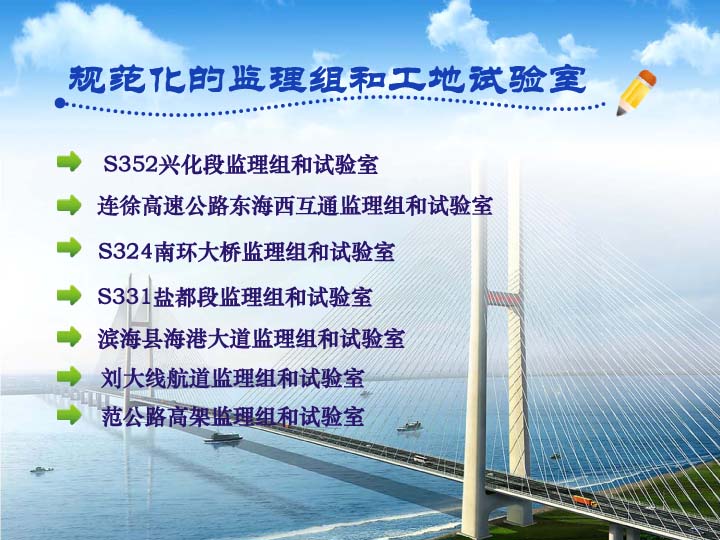 规范化的监理组和工地试验室

S352兴化段监理组和试验室

连徐高速公路东海西互通监理组和试验室

S324南环大桥监理组和试验室

S331盐都段监理组和试验室

滨海县海港大道监理组和试验室

刘大线航道监理组和试验室

范公路高架监理组和试验室